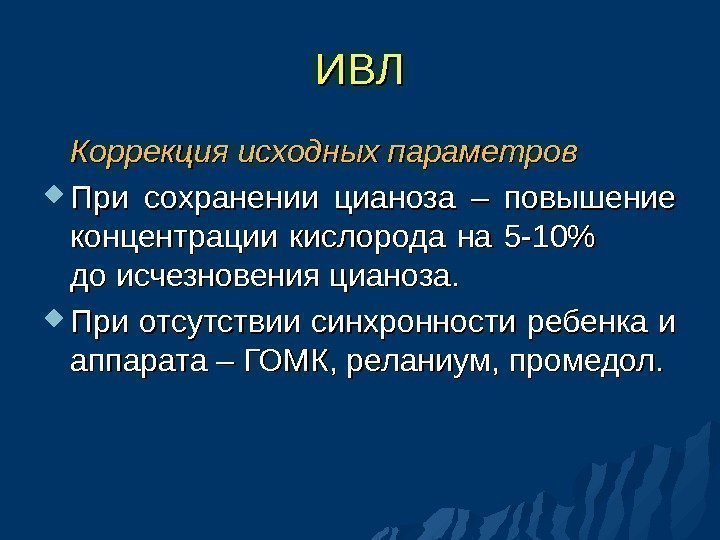 ИВЛ

Коррекция исходных параметров

При сохранении цианоза – повышение концентрации кислорода на 5-10% до исчезновения цианоза.

При отсутствии синхронности ребенка и аппарата – ГОМК, реланиум, промедол.